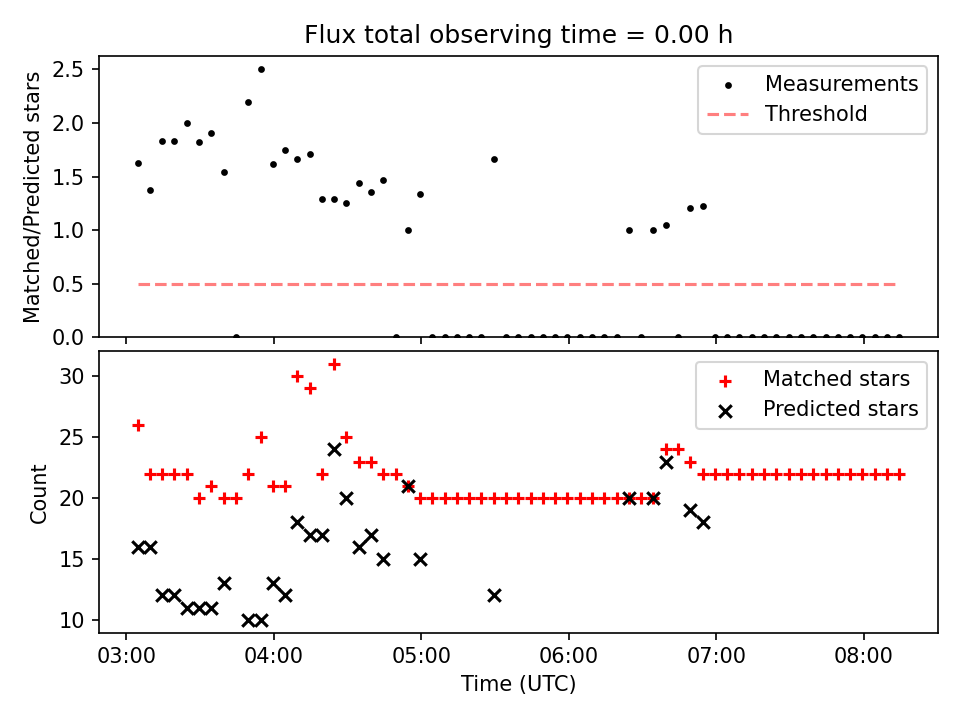 Flux total observing time = 0.00 h

Matched/Predicted stars

2.5
2.0
1.5
1.0
0.5
0.0

Measurements
Threshold

Count

30
25
20
15
10

Matched stars
Predicted stars

03:00
04:00
05:00
06:00
07:00
08:00

Time (UTC)